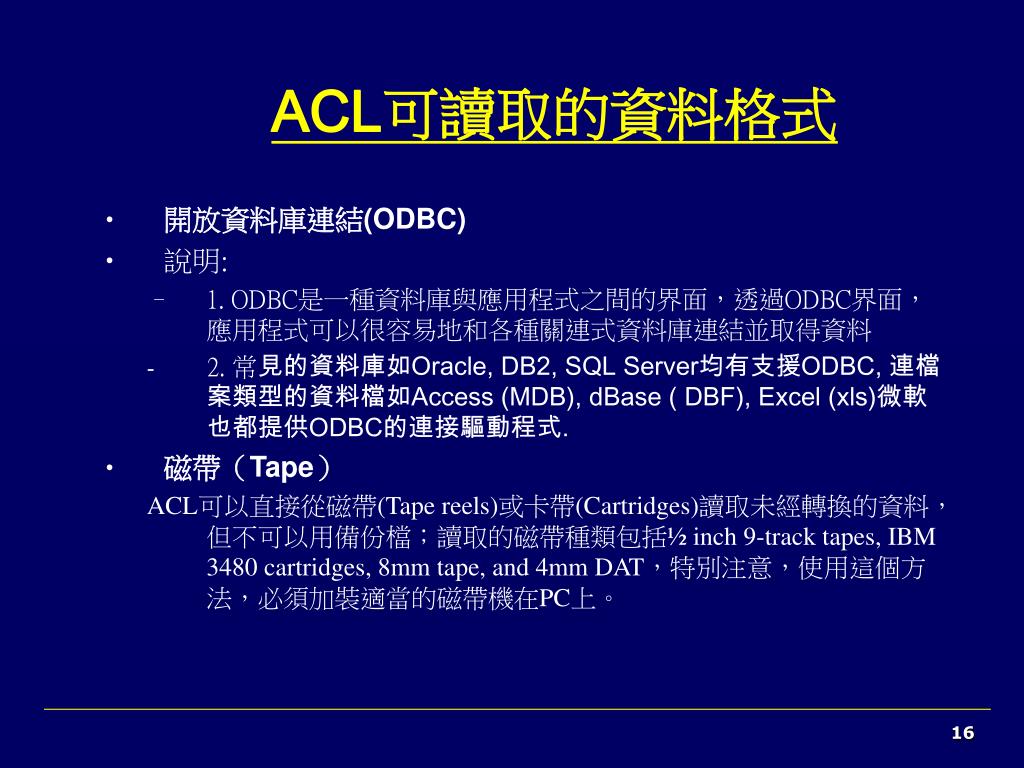 ACL可讀取的資料格式

• 開放資料庫連結(ODBC)
• 說明:
– 1. ODBC是一種資料庫與應用程式之間的界面，透過ODBC界面，應用程式可以很容易地和各種關連式資料庫連結並取得資料
- 2. 常見的資料庫如Oracle, DB2, SQL Server均有支援ODBC, 連檔案類型的資料檔如Access (MDB), dBase ( DBF), Excel (xls)微軟也都提供ODBC的連接驅動程式.
• 磁帶（Tape）

ACL可以直接從磁帶(Tape reels)或卡帶(Cartridges)讀取未經轉換的資料，但不可以用備份檔；讀取的磁帶種類包括½ inch 9-track tapes, IBM 3480 cartridges, 8mm tape, and 4mm DAT，特別注意，使用這個方法，必須加裝適當的磁帶機在PC上。

16